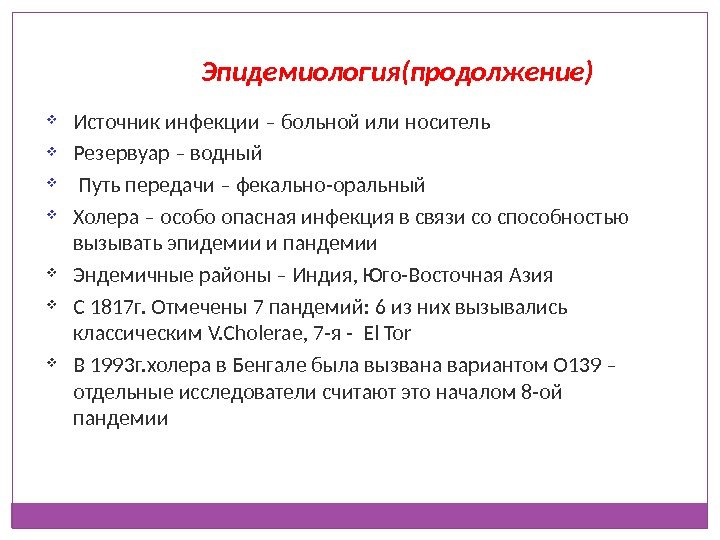 Эпидемиология(продолжение)

Источник инфекции – больной или носитель

Резервуар – водный

Путь передачи – фекально-оральный

Холера – особо опасная инфекция в связи со способностью вызывать эпидемии и пандемии

Эндемичные районы – Индия, Юго-Восточная Азия

С 1817г. Отмечены 7 пандемий: 6 из них вызывались классическим V.Cholerae, 7-я - El Tor

В 1993г.холера в Бенгале была вызвана вариантом О139 – отдельные исследователи считают это началом 8-ой пандемии